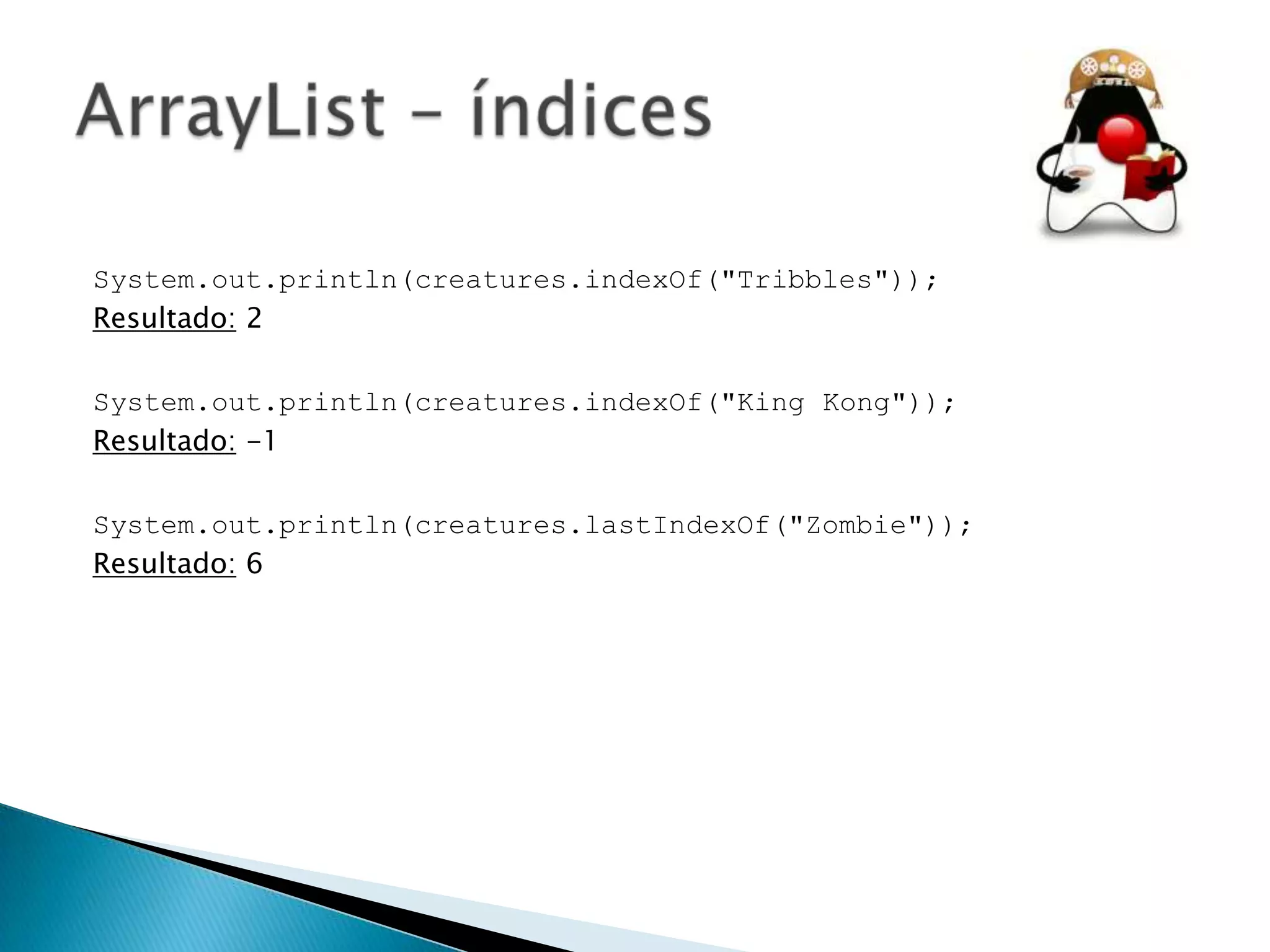 ArrayList – índices

System.out.println(creatures.indexOf("Tribbles"));
Resultado: 2

System.out.println(creatures.indexOf("King Kong"));
Resultado: -1

System.out.println(creatures.lastIndexOf("Zombie"));
Resultado: 6